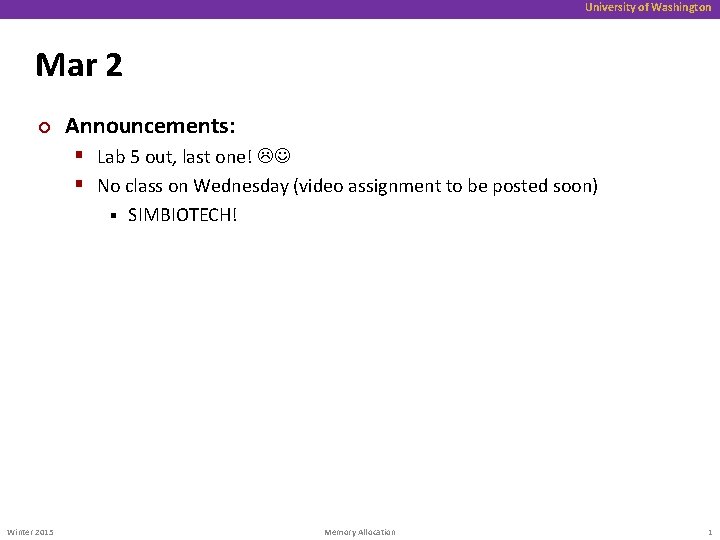 University of Washington

Mar 2

Announcements:
Lab 5 out, last one! ☹☺
No class on Wednesday (video assignment to be posted soon)
SIMBIOTECH!

Winter 2015
Memory Allocation
1